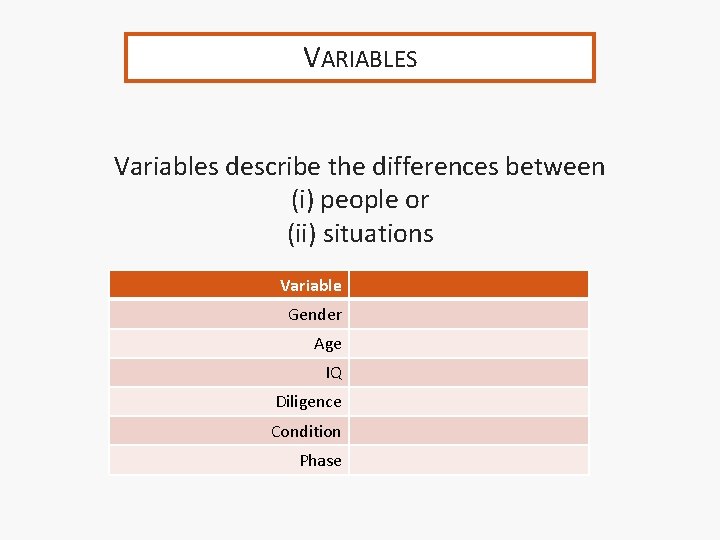 VARIABLES

Variables describe the differences between
(i) people or
(ii) situations

| Variable | |
|---|---|
| Gender | |
| Age | |
| IQ | |
| Diligence | |
| Condition | |
| Phase | |